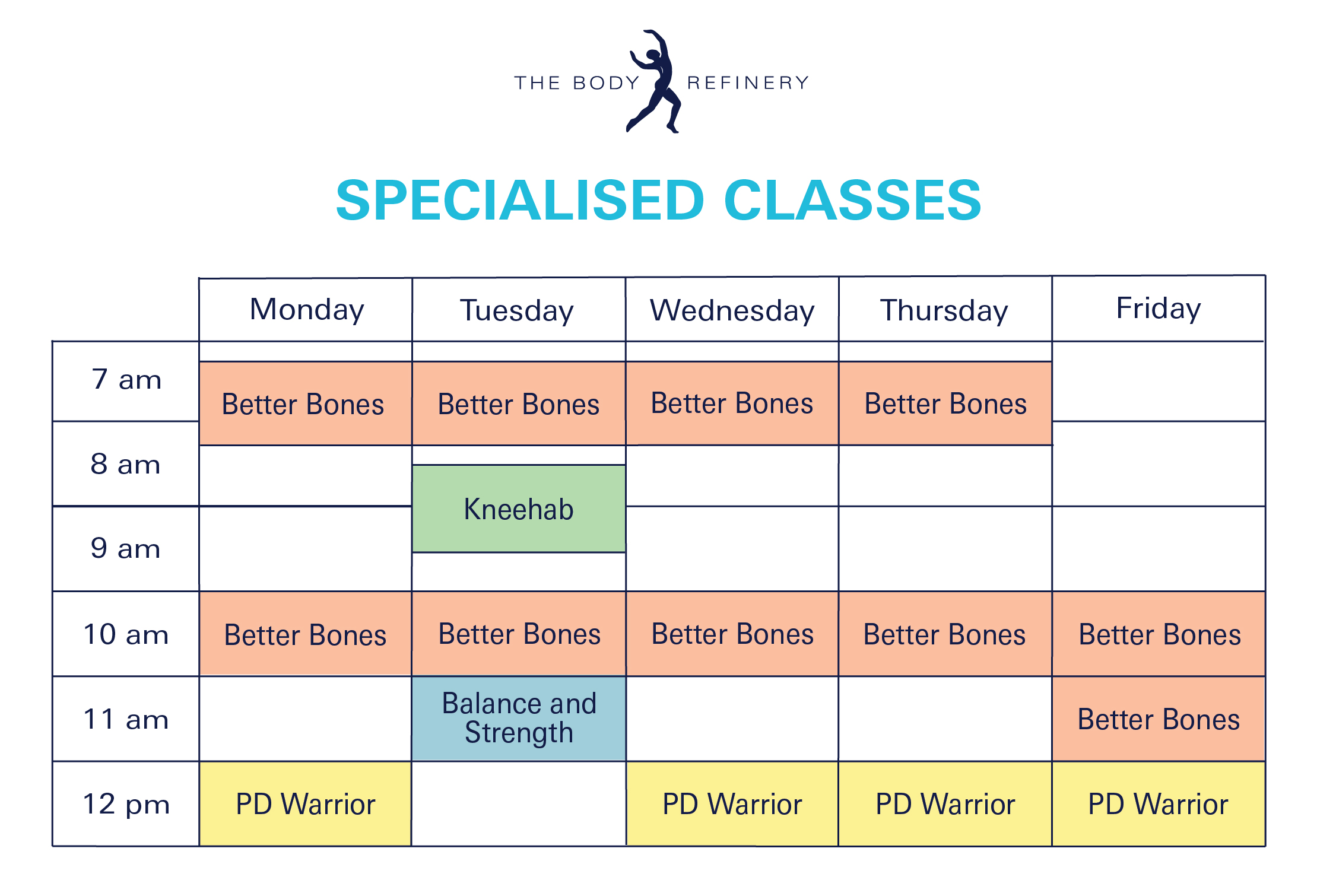 THE BODY REFINERY

SPECIALISED CLASSES

| | Monday | Tuesday | Wednesday | Thursday | Friday |
|---|---|---|---|---|---|
| 7 am | Better Bones | Better Bones | Better Bones | Better Bones | |
| 8 am | | Kneehab | | | |
| 9 am | | | | | |
| 10 am | Better Bones | Better Bones | Better Bones | Better Bones | Better Bones |
| 11 am | | Balance and Strength | | | Better Bones |
| 12 pm | PD Warrior | | PD Warrior | PD Warrior | PD Warrior |